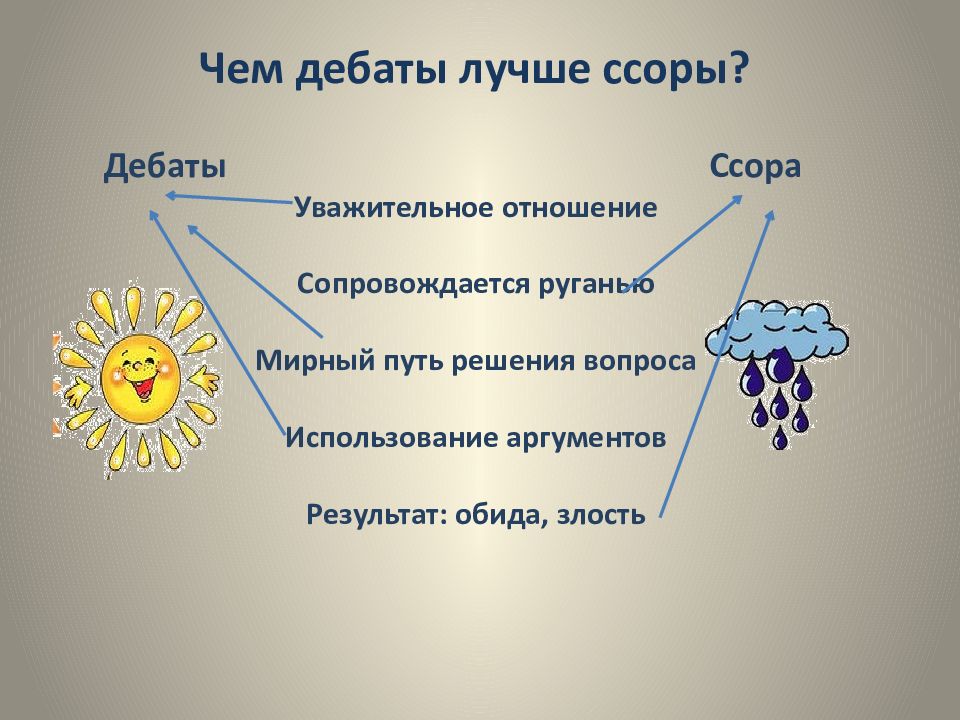 Чем дебаты лучше ссоры?

Дебаты

Ссора

Уважительное отношение

Сопровождается руганью

Мирный путь решения вопроса

Использование аргументов

Результат: обида, злость